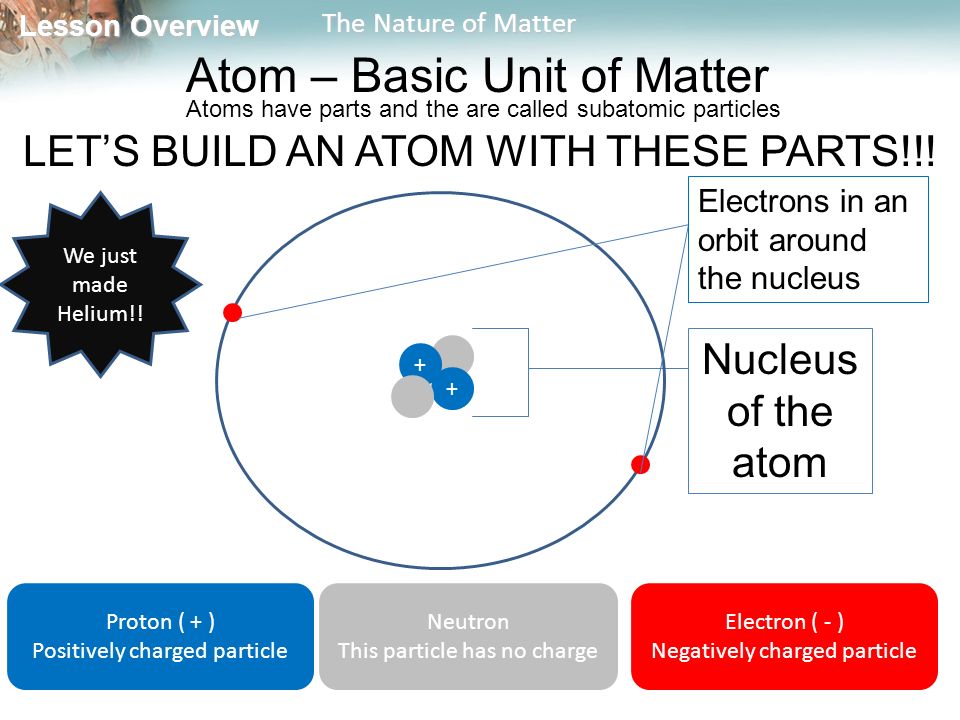 Lesson Overview

The Nature of Matter

Atom – Basic Unit of Matter

Atoms have parts and the are called subatomic particles

LET'S BUILD AN ATOM WITH THESE PARTS!!!

We just made Helium!!

Electrons in an orbit around the nucleus

+

+

Nucleus of the atom

Proton ( + )
Positively charged particle

Neutron
This particle has no charge

Electron ( - )
Negatively charged particle